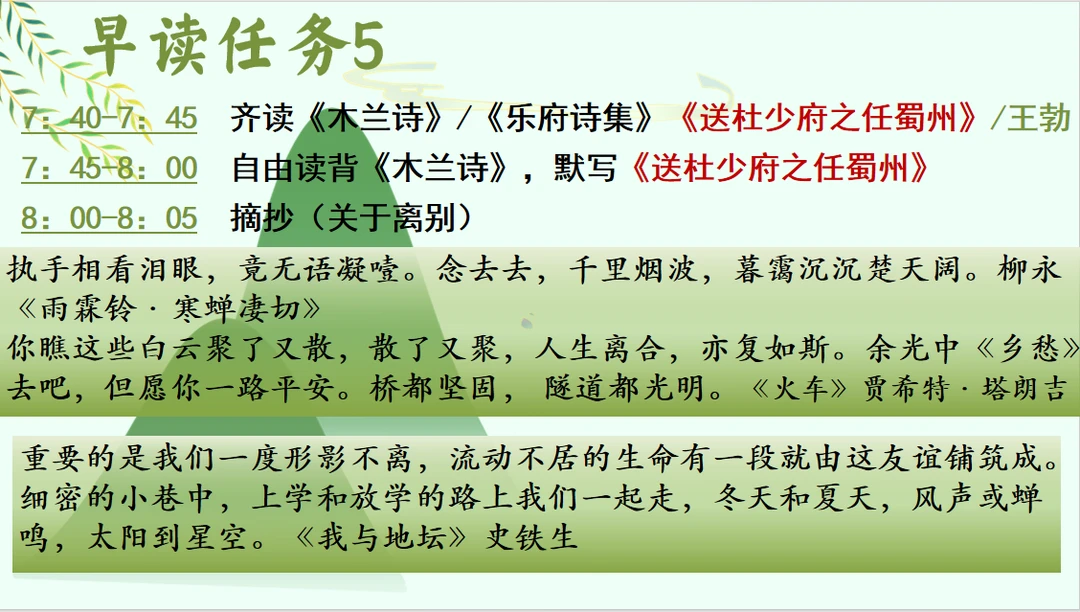 早读任务5

7：40-7：45　齐读《木兰诗》/《乐府诗集》《送杜少府之任蜀州》/王勃
7：45-8：00　自由读背《木兰诗》，默写《送杜少府之任蜀州》
8：00-8：05　摘抄（关于离别）

执手相看泪眼，竟无语凝噎。念去去，千里烟波，暮霭沉沉楚天阔。柳永《雨霖铃·寒蝉凄切》
你瞧这些白云聚了又散，散了又聚，人生离合，亦复如斯。余光中《乡愁》
去吧，但愿你一路平安。桥都坚固，隧道都光明。《火车》贾希特·塔朗吉

重要的是我们一度形影不离，流动不居的生命有一段就由这友谊铺筑成。细密的小巷中，上学和放学的路上我们一起走，冬天和夏天，风声或蝉鸣，太阳到星空。《我与地坛》史铁生